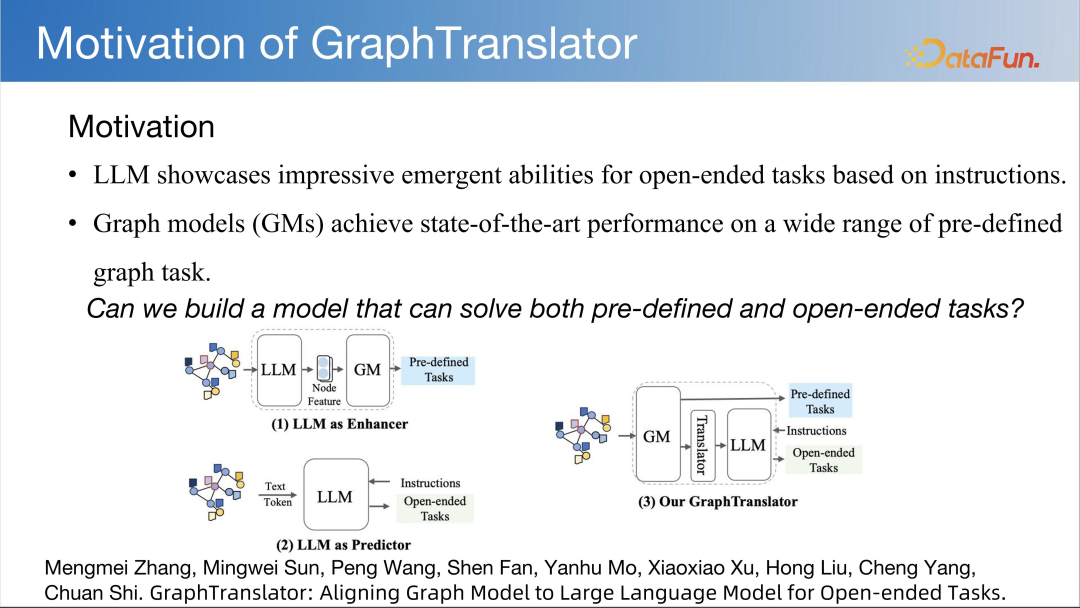 Motivation of GraphTranslator

DataFun.

Motivation

• LLM showcases impressive emergent abilities for open-ended tasks based on instructions.

• Graph models (GMs) achieve state-of-the-art performance on a wide range of pre-defined graph task.

Can we build a model that can solve both pre-defined and open-ended tasks?

LLM

Node Feature

GM

Pre-defined Tasks

(1) LLM as Enhancer

Text Token

LLM

Instructions

Open-ended Tasks

(2) LLM as Predictor

GM

Translator

LLM

Pre-defined Tasks

Instructions

Open-ended Tasks

(3) Our GraphTranslator

Mengmei Zhang, Mingwei Sun, Peng Wang, Shen Fan, Yanhu Mo, Xiaoxiao Xu, Hong Liu, Cheng Yang, Chuan Shi. GraphTranslator: Aligning Graph Model to Large Language Model for Open-ended Tasks.